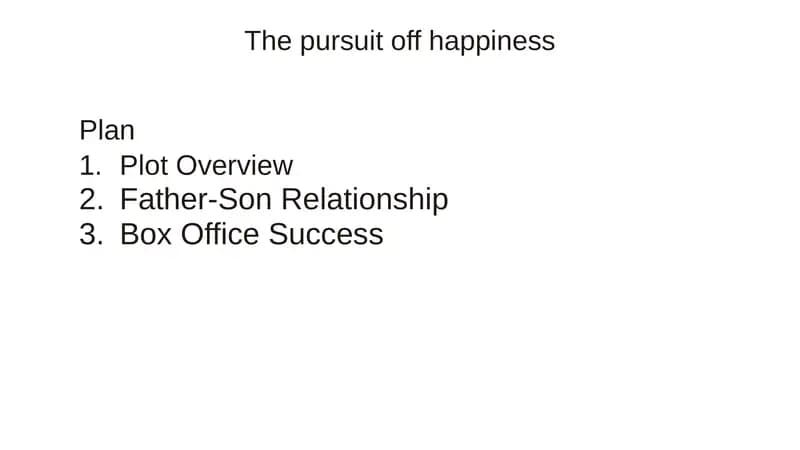 The pursuit off happiness

Plan
1. Plot Overview
2. Father-Son Relationship
3. Box Office Success